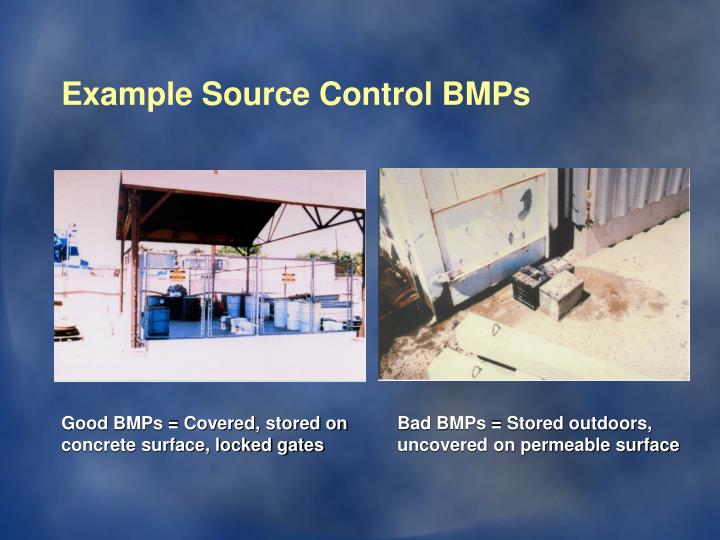 Example Source Control BMPs

Good BMPs = Covered, stored on concrete surface, locked gates

Bad BMPs = Stored outdoors, uncovered on permeable surface